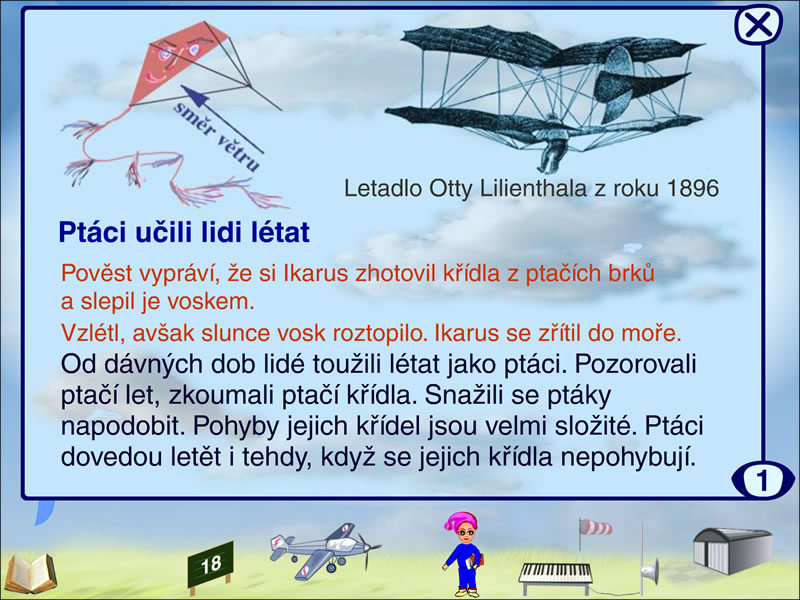 směr větru

Letadlo Otty Lilienthala z roku 1896

Ptáci učili lidi létat

Pověst vypráví, že si Ikarus zhotovil křídla z ptačích brků a slepil je voskem.

Vzlétl, avšak slunce vosk roztopilo. Ikarus se zřítil do moře.

Od dávných dob lidé toužili létat jako ptáci. Pozorovali ptačí let, zkoumali ptačí křídla. Snažili se ptáky napodobit. Pohyby jejich křídel jsou velmi složité. Ptáci dovedou letět i tehdy, když se jejich křídla nepohybují.

1

18